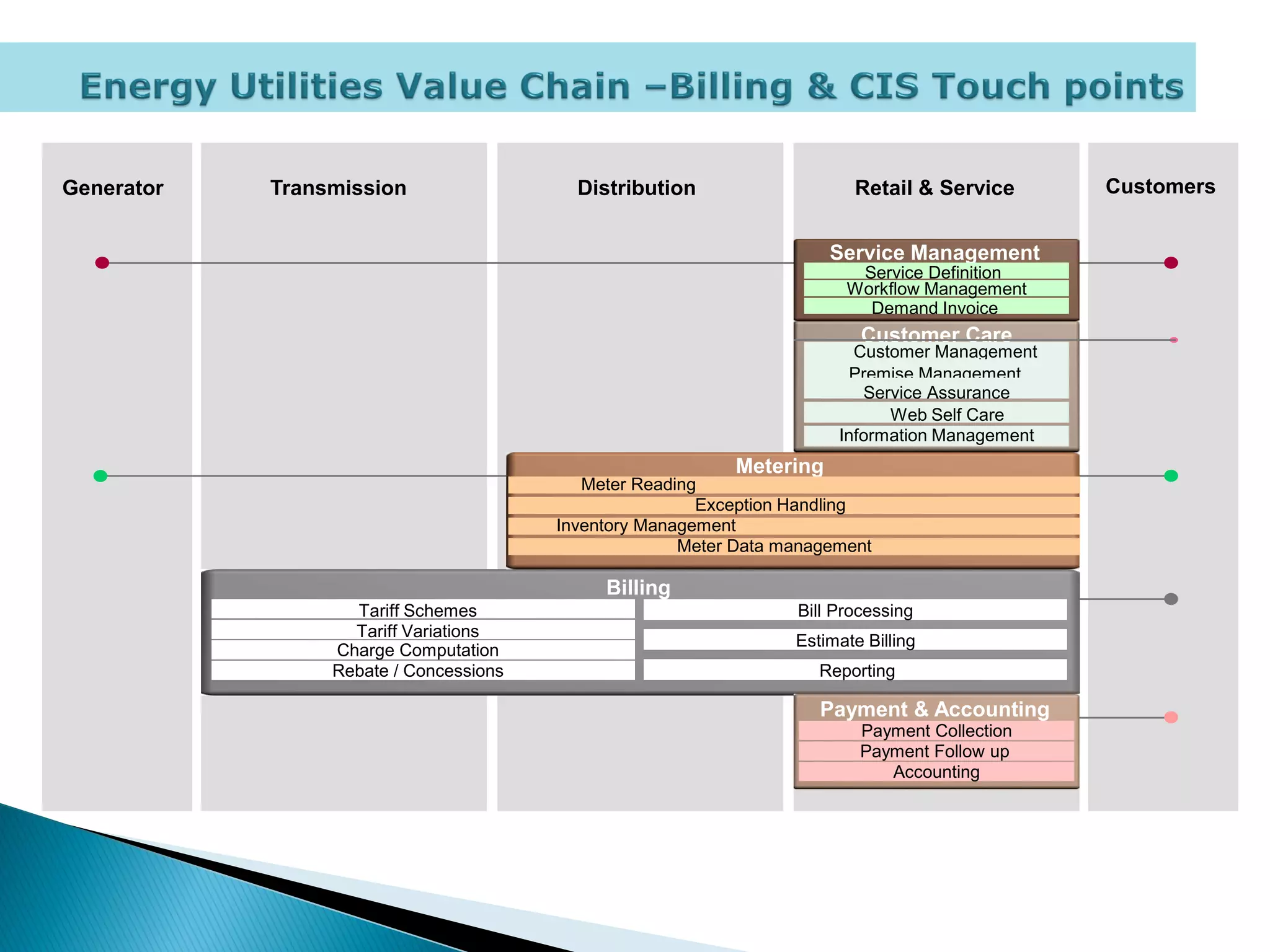 Energy Utilities Value Chain –Billing & CIS Touch points

Generator

Transmission

Distribution

Retail & Service

Customers

Service Management
Service Definition
Workflow Management
Demand Invoice

Customer Care
Customer Management
Premise Management
Service Assurance
Web Self Care
Information Management

Metering
Meter Reading
Exception Handling
Inventory Management
Meter Data management

Billing
Tariff Schemes
Tariff Variations
Charge Computation
Rebate / Concessions
Bill Processing
Estimate Billing
Reporting

Payment & Accounting
Payment Collection
Payment Follow up
Accounting